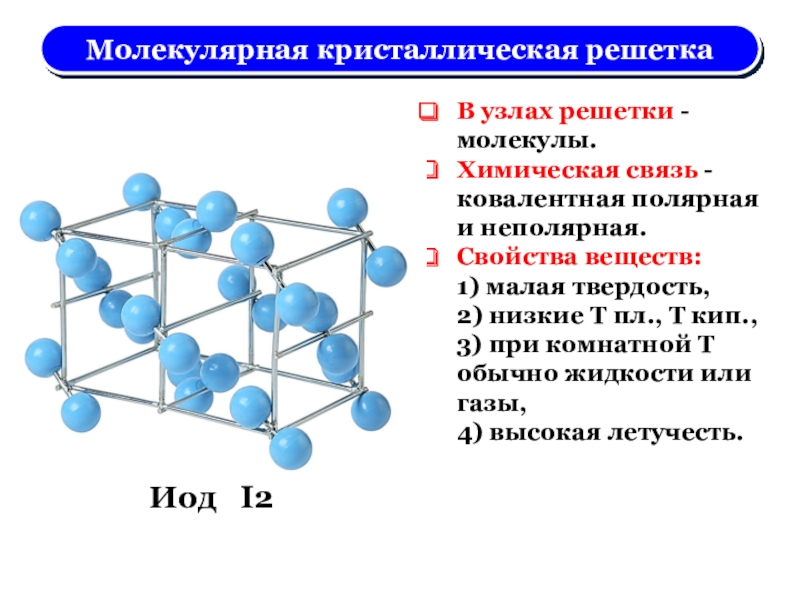 Молекулярная кристаллическая решетка

В узлах решетки - молекулы.

Химическая связь - ковалентная полярная и неполярная.

Свойства веществ:
1) малая твердость,
2) низкие Т пл., Т кип.,
3) при комнатной Т обычно жидкости или газы,
4) высокая летучесть.

Иод I2